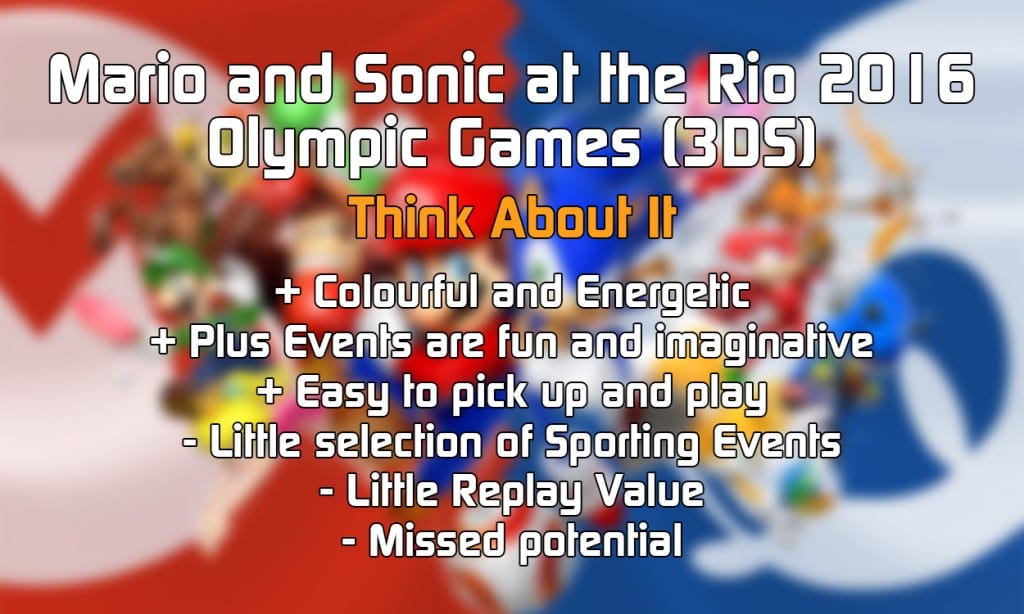 Mario and Sonic at the Rio 2016 Olympic Games (3DS)

Think About It

+ Colourful and Energetic
+ Plus Events are fun and imaginative
+ Easy to pick up and play
- Little selection of Sporting Events
- Little Replay Value
- Missed potential